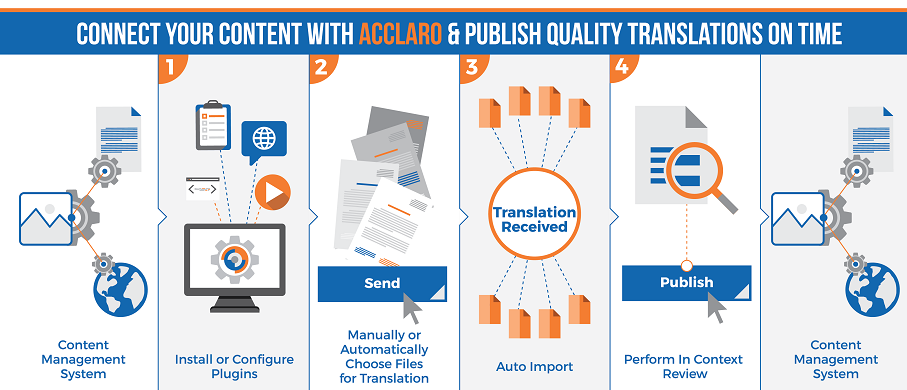 CONNECT YOUR CONTENT WITH ACCLARO & PUBLISH QUALITY TRANSLATIONS ON TIME

Content Management System

1

Install or Configure Plugins

2

Send

Manually or Automatically Choose Files for Translation

3

Translation Received

Auto Import

4

Publish

Perform In Context Review

Content Management System